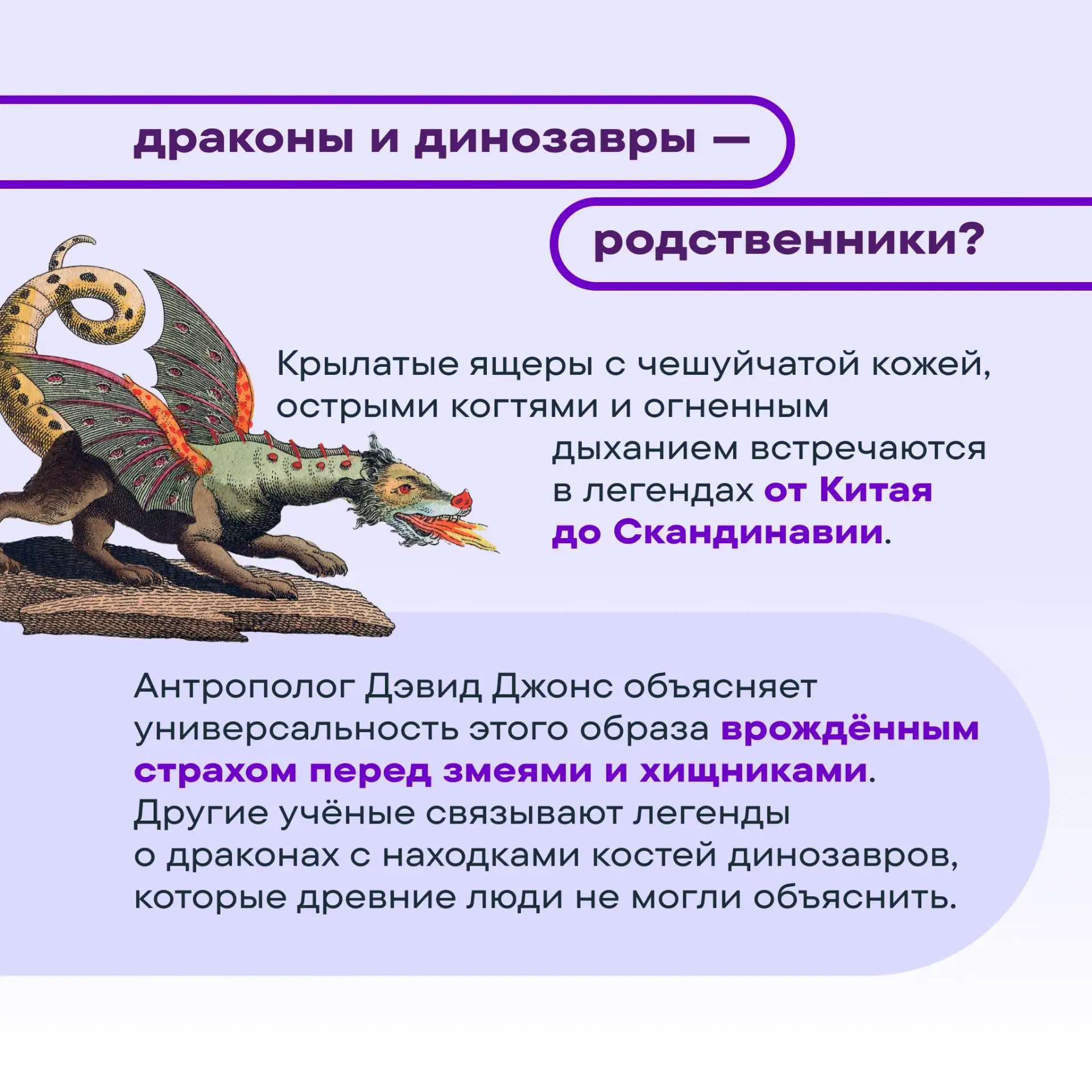 драконы и динозавры —

родственники?

Крылатые ящеры с чешуйчатой кожей, острыми когтями и огненным дыханием встречаются в легендах от Китая до Скандинавии.

Антрополог Дэвид Джонс объясняет универсальность этого образа врождённым страхом перед змеями и хищниками. Другие учёные связывают легенды о драконах с находками костей динозавров, которые древние люди не могли объяснить.